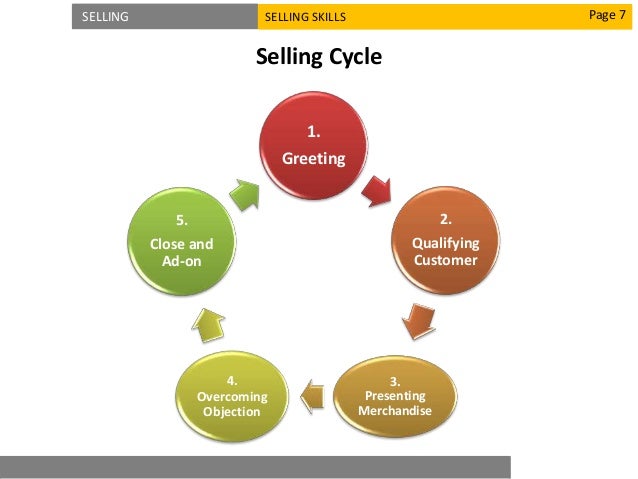 SELLING SELLING SKILLS Page 7

Selling Cycle

1.
Greeting

2.
Qualifying Customer

3.
Presenting Merchandise

4.
Overcoming Objection

5.
Close and Ad-on